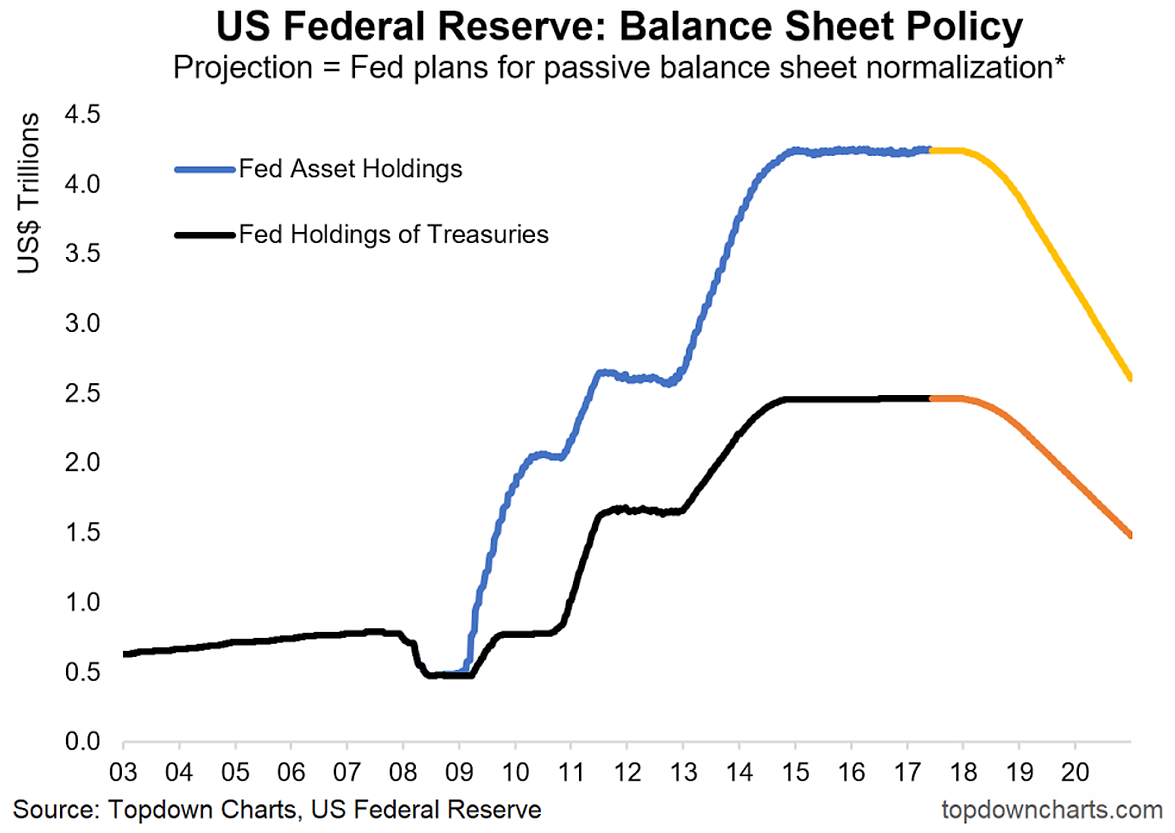 US Federal Reserve: Balance Sheet Policy
Projection = Fed plans for passive balance sheet normalization*

US$ Trillions

Fed Asset Holdings
Fed Holdings of Treasuries

4.5
4.0
3.5
3.0
2.5
2.0
1.5
1.0
0.5
0.0

03 04 05 06 07 08 09 10 11 12 13 14 15 16 17 18 19 20

Source: Topdown Charts, US Federal Reserve
topdowncharts.com